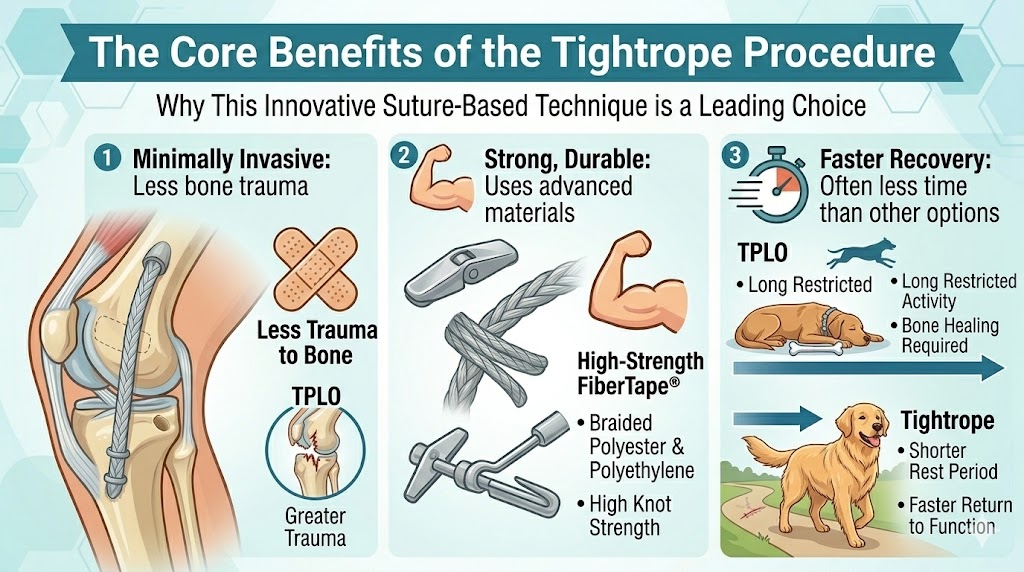 The Core Benefits of the Tightrope Procedure

Why This Innovative Suture-Based Technique is a Leading Choice

1 Minimally Invasive: Less bone trauma

Less Trauma to Bone

TPLO

Greater Trauma

2 Strong, Durable: Uses advanced materials

High-Strength FiberTape®

• Braided Polyester & Polyethylene

• High Knot Strength

3 Faster Recovery: Often less time than other options

TPLO

• Long Restricted

• Long Restricted Activity

• Bone Healing Required

Tightrope

• Shorter Rest Period

• Faster Return to Function